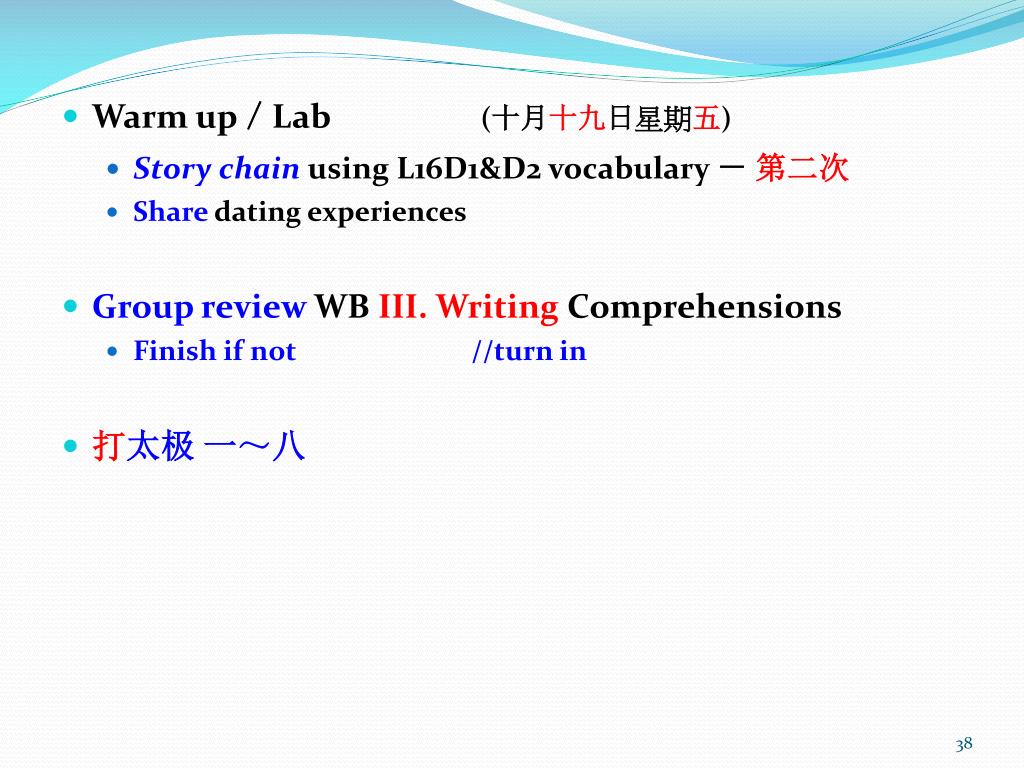 Warm up / Lab (十月十九日星期五)

Story chain using L16D1&D2 vocabulary 一 第二次

Share dating experiences

Group review WB III. Writing Comprehensions

Finish if not //turn in

打太极 一～八

38